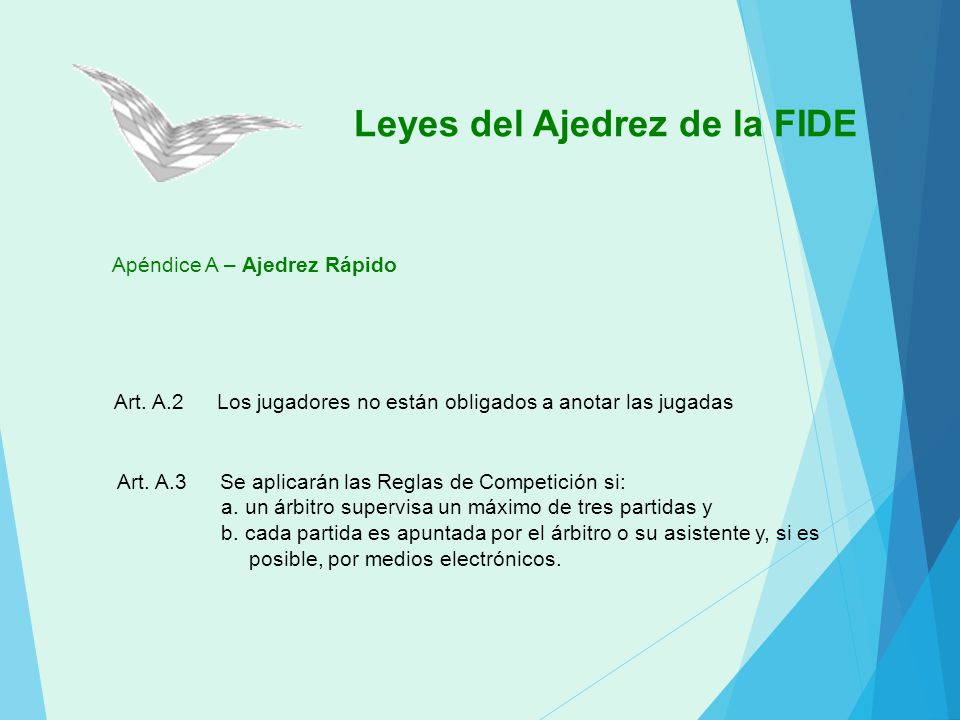 Leyes del Ajedrez de la FIDE

Apéndice A – Ajedrez Rápido

Art. A.2 Los jugadores no están obligados a anotar las jugadas

Art. A.3 Se aplicarán las Reglas de Competición si:
a. un árbitro supervisa un máximo de tres partidas y
b. cada partida es apuntada por el árbitro o su asistente y, si es posible, por medios electrónicos.